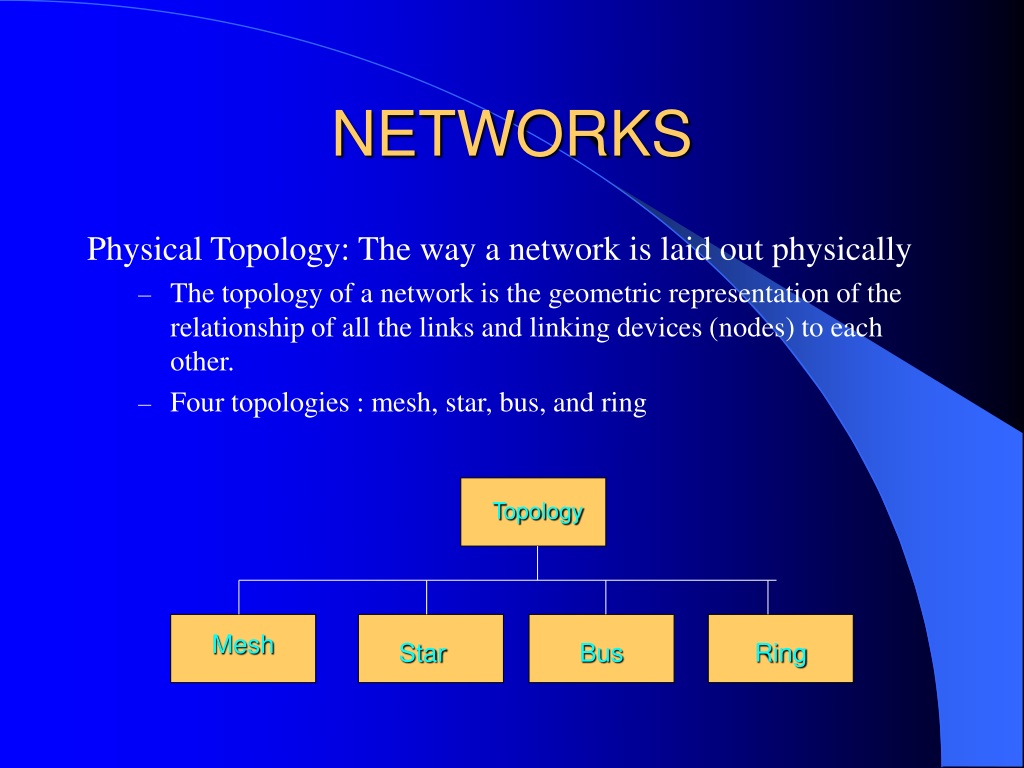 NETWORKS

Physical Topology: The way a network is laid out physically

– The topology of a network is the geometric representation of the relationship of all the links and linking devices (nodes) to each other.

– Four topologies : mesh, star, bus, and ring

Topology

Mesh

Star

Bus

Ring